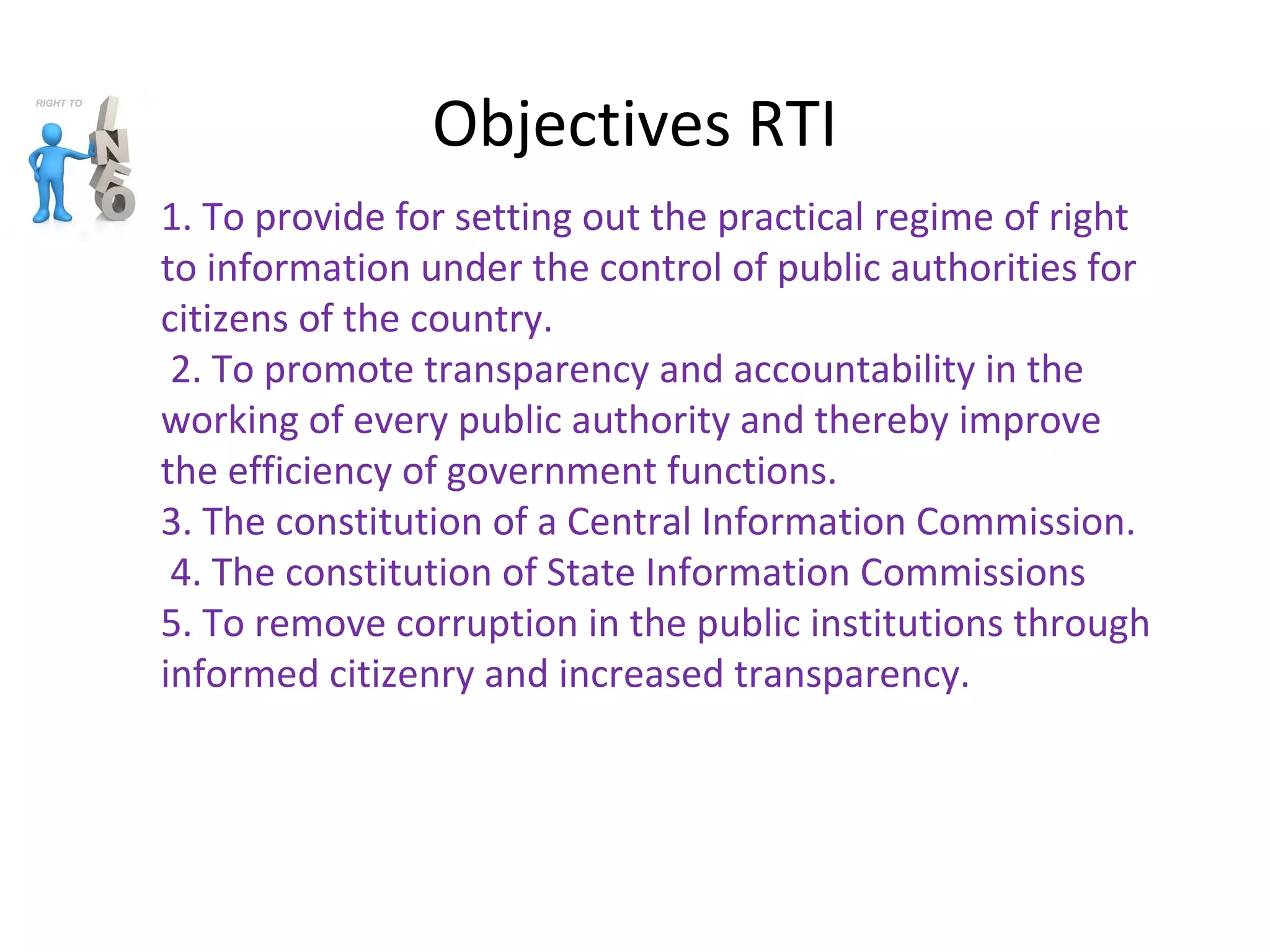 RIGHT TO INFO

Objectives RTI

1. To provide for setting out the practical regime of right to information under the control of public authorities for citizens of the country.

2. To promote transparency and accountability in the working of every public authority and thereby improve the efficiency of government functions.

3. The constitution of a Central Information Commission.

4. The constitution of State Information Commissions

5. To remove corruption in the public institutions through informed citizenry and increased transparency.